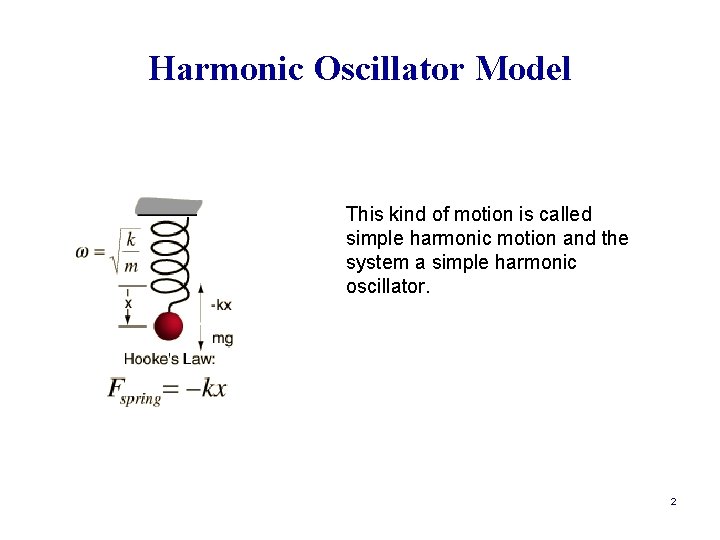 Harmonic Oscillator Model

$\omega = \sqrt{\frac{k}{m}}$

x

-kx

mg

Hooke's Law:

$F_{spring} = -kx$

This kind of motion is called simple harmonic motion and the system a simple harmonic oscillator.

2